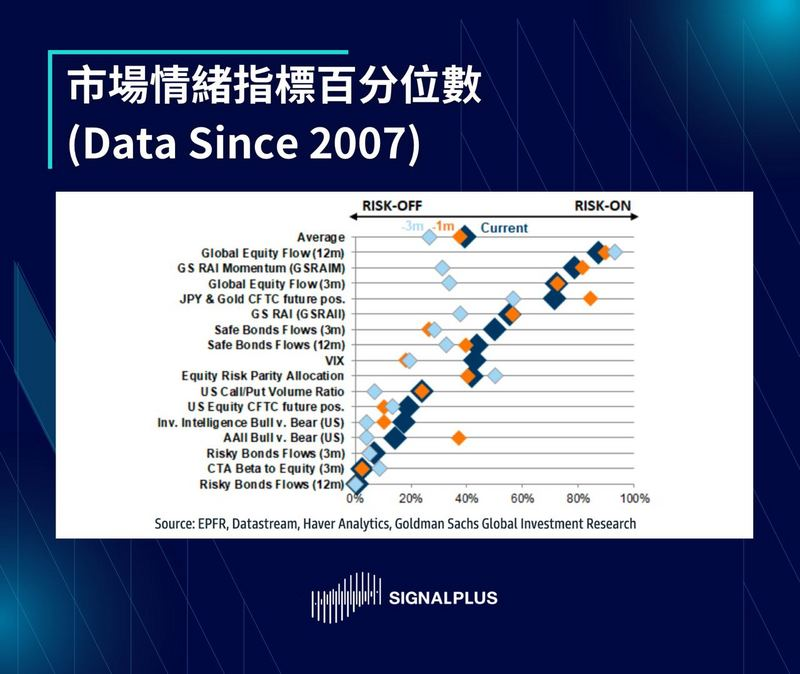 市場情緒指標百分位數
(Data Since 2007)

RISK-OFF
RISK-ON
-3m -1m Current

Average
Global Equity Flow (12m)
GS RAI Momentum (GSRAIM)
Global Equity Flow (3m)
JPY & Gold CFTC future pos.
GS RAI (GSRAII)
Safe Bonds Flows (3m)
Safe Bonds Flows (12m)
VIX
Equity Risk Parity Allocation
US Call/Put Volume Ratio
US Equity CFTC future pos.
Inv. Intelligence Bull v. Bear (US)
AAII Bull v. Bear (US)
Risky Bonds Flows (3m)
CTA Beta to Equity (3m)
Risky Bonds Flows (12m)

0% 20% 40% 60% 80% 100%

Source: EPFR, Datastream, Haver Analytics, Goldman Sachs Global Investment Research

SIGNALPLUS